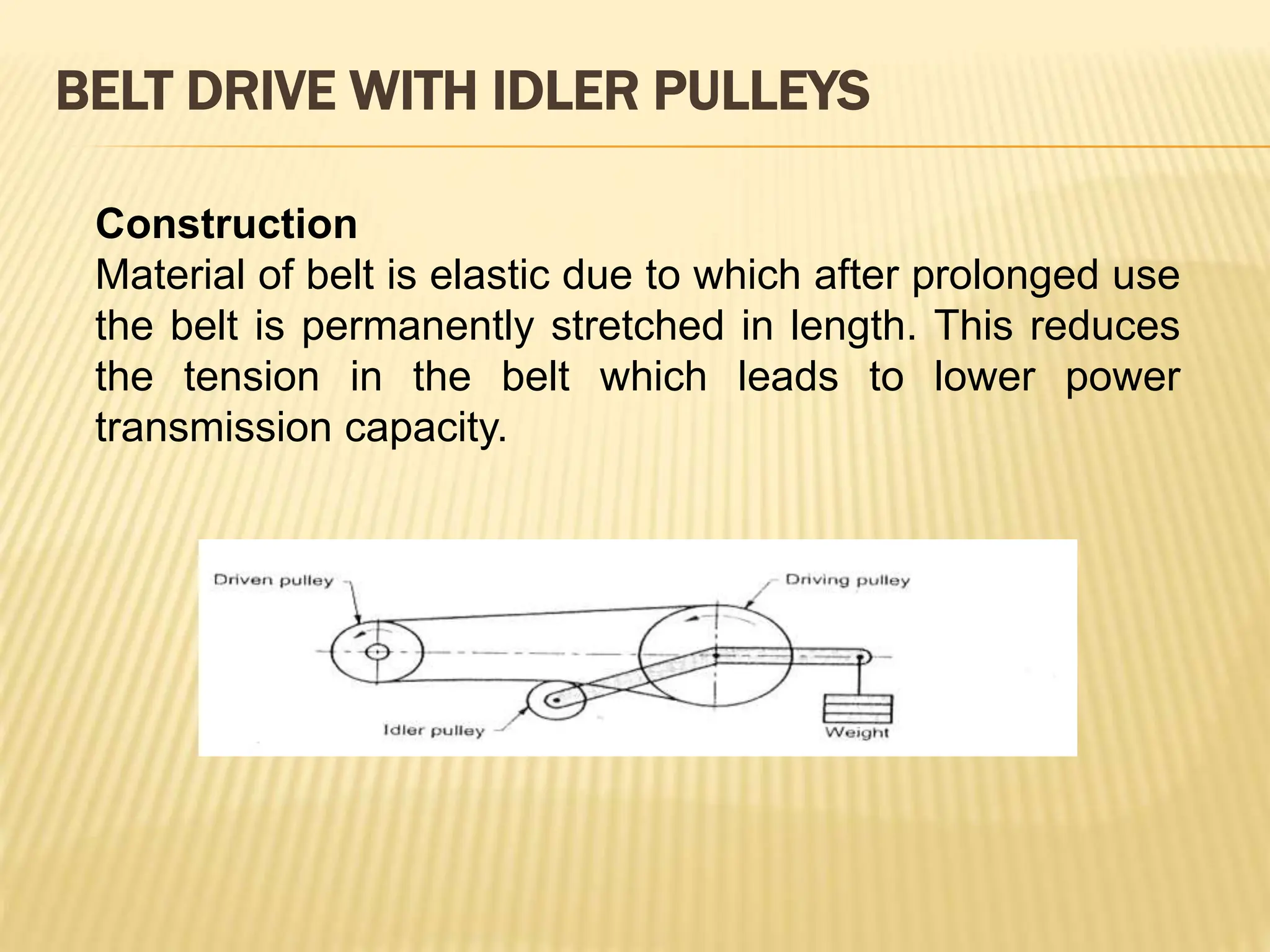 BELT DRIVE WITH IDLER PULLEYS

Construction
Material of belt is elastic due to which after prolonged use the belt is permanently stretched in length. This reduces the tension in the belt which leads to lower power transmission capacity.

Driven pulley
Driving pulley
Idler pulley
Weight